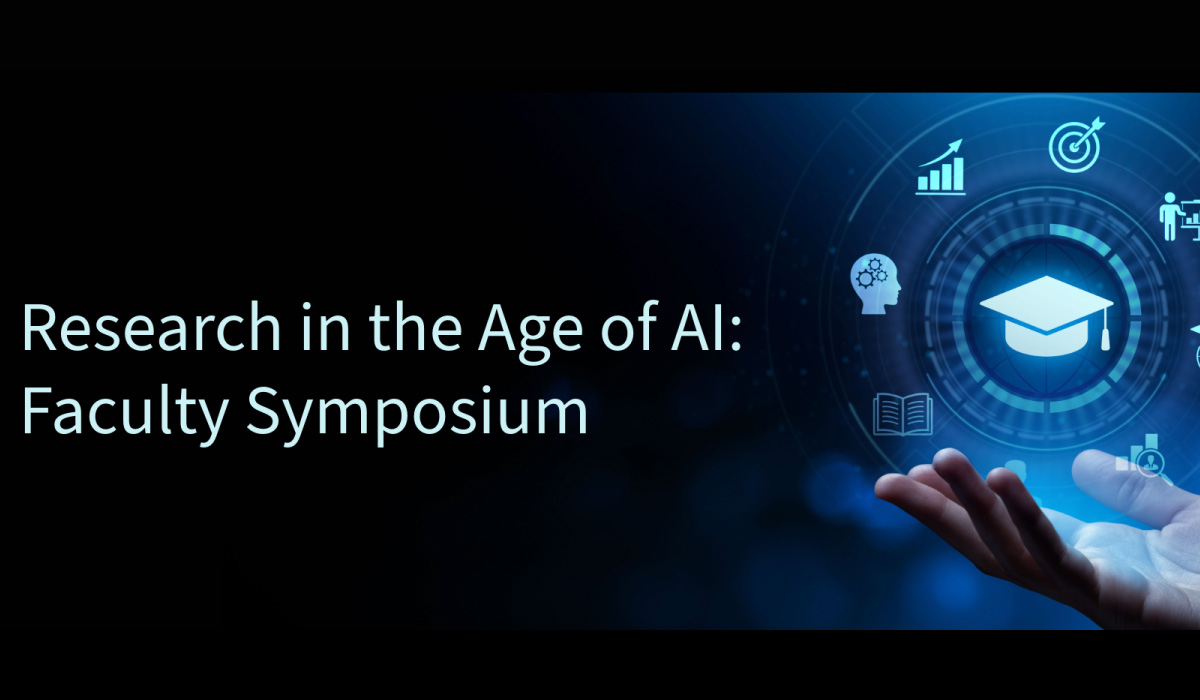 Research in the Age of AI:
Faculty Symposium